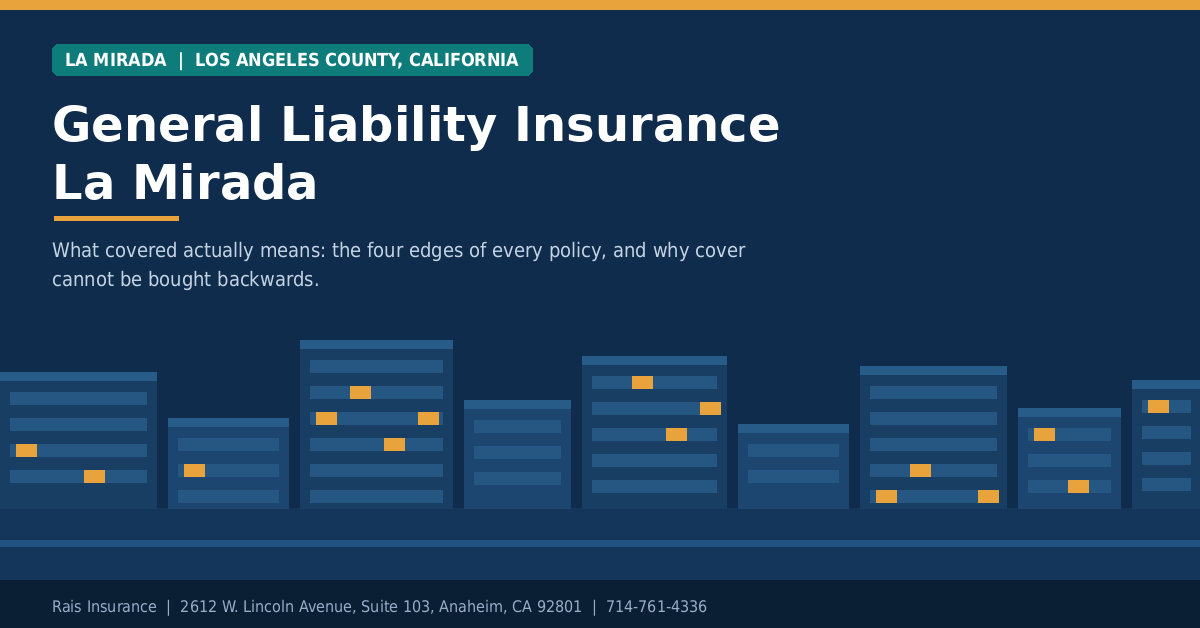 LA MIRADA | LOS ANGELES COUNTY, CALIFORNIA

General Liability Insurance La Mirada

What covered actually means: the four edges of every policy, and why cover cannot be bought backwards.

Rais Insurance | 2612 W. Lincoln Avenue, Suite 103, Anaheim, CA 92801 | 714-761-4336